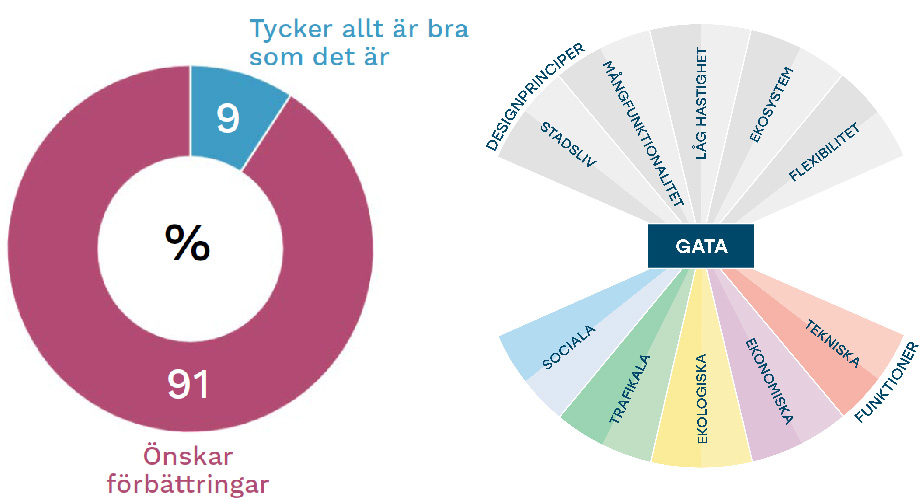 Tycker allt är bra som det är

9

%

91

Önskar förbättringar

DESIGNPRINCIPER

STADSLIV

MÅNGFUNKTIONALITET

LÅG HASTIGHET

EKOSYSTEM

FLEXIBILITET

GATA

SOCIALA

TRAFIKALA

EKOLOGISKA

EKONOMISKA

TEKNISKA

FUNKTIONER